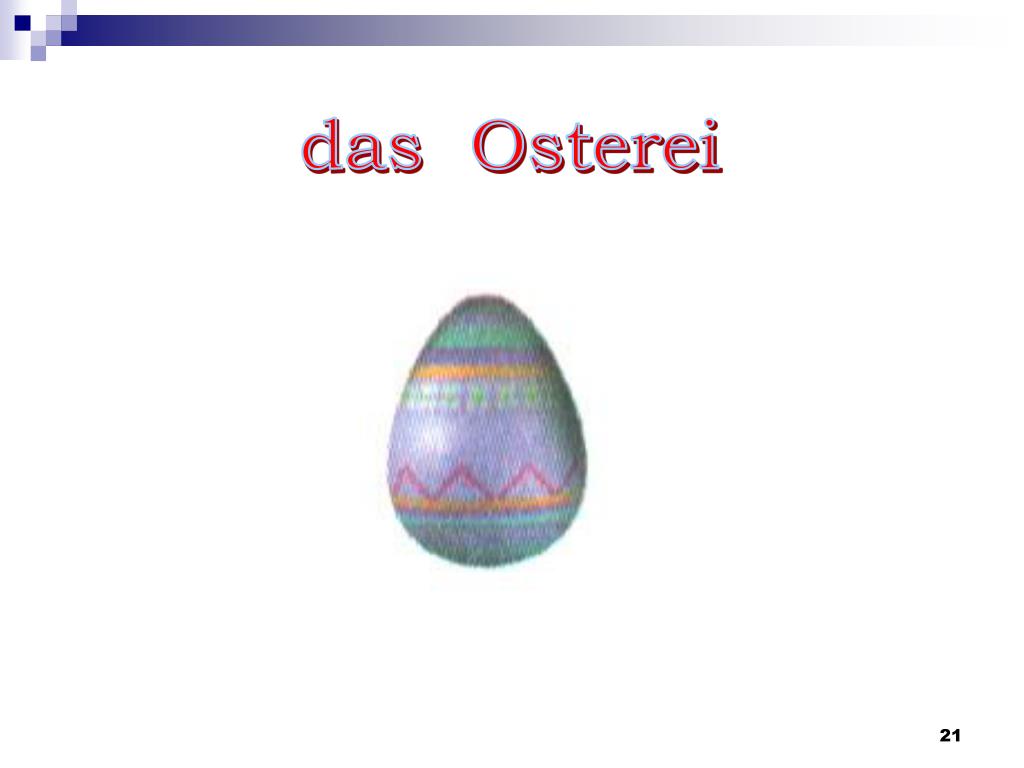 das Osterei

21